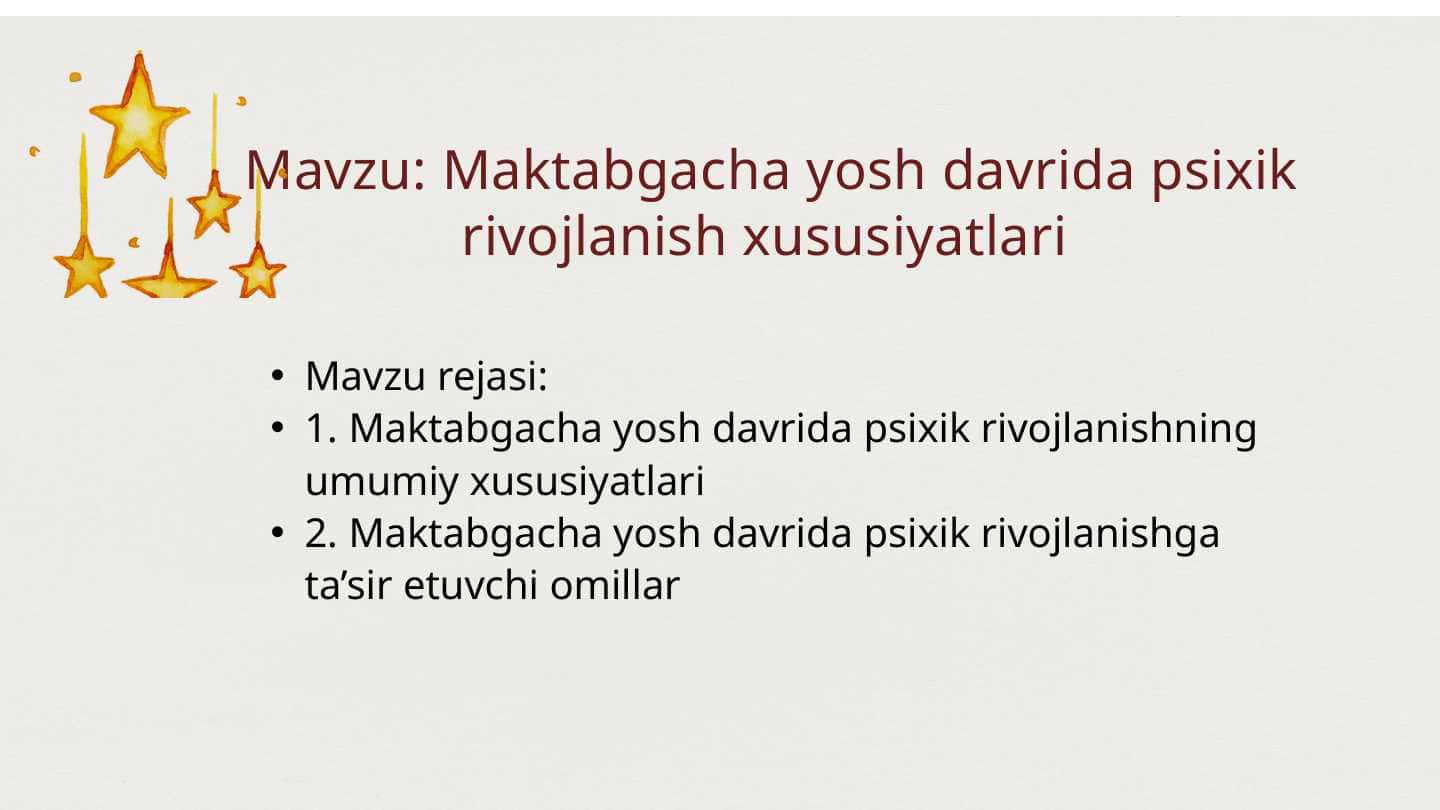 Mavzu: Maktabgacha yosh davrida psixik rivojlanish xususiyatlari

• Mavzu rejasi:
• 1. Maktabgacha yosh davrida psixik rivojlanishning umumiy xususiyatlari
• 2. Maktabgacha yosh davrida psixik rivojlanishga ta’sir etuvchi omillar